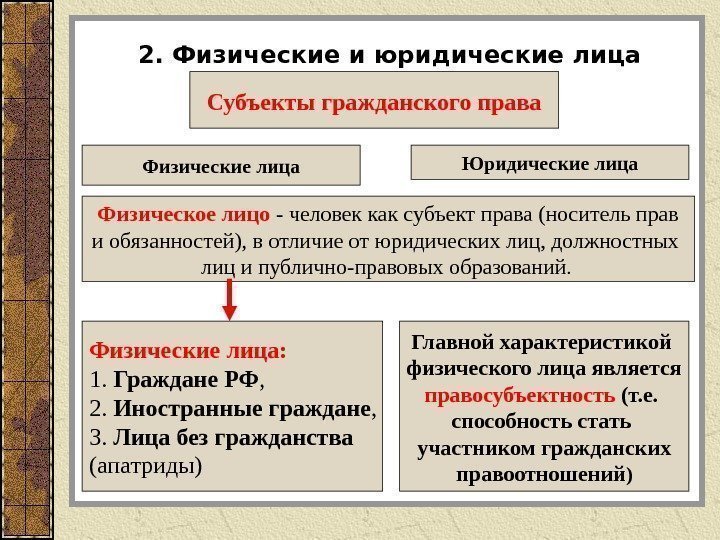 2. Физические и юридические лица

Субъекты гражданского права

Физические лица

Юридические лица

Физическое лицо - человек как субъект права (носитель прав и обязанностей), в отличие от юридических лиц, должностных лиц и публично-правовых образований.

Физические лица:
1. Граждане РФ,
2. Иностранные граждане,
3. Лица без гражданства (апатриды)

Главной характеристикой физического лица является правосубъектность (т.е. способность стать участником гражданских правоотношений)